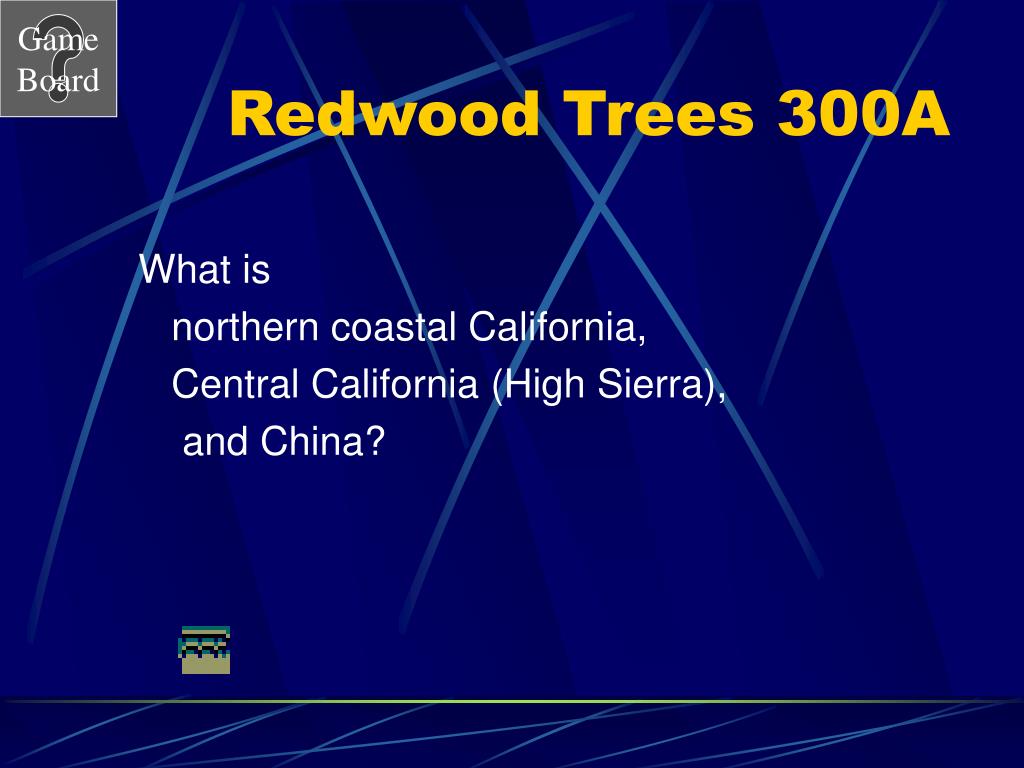 Game Board

Redwood Trees 300A

What is
northern coastal California,
Central California (High Sierra),
and China?